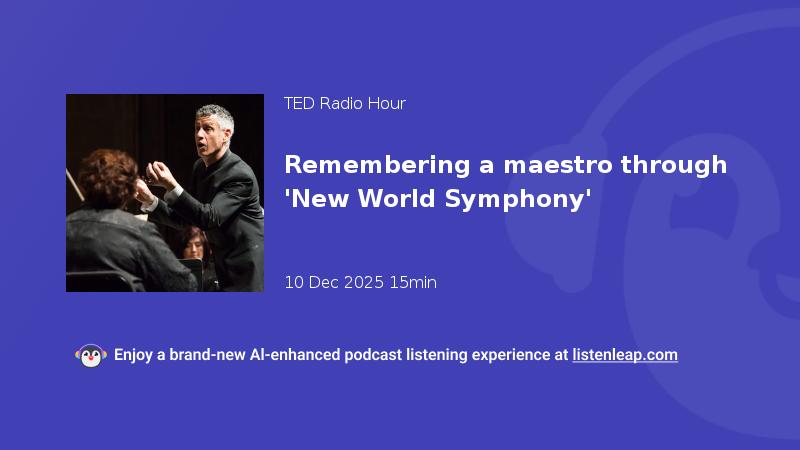 TED Radio Hour

Remembering a maestro through 'New World Symphony'

10 Dec 2025 15min

Enjoy a brand-new AI-enhanced podcast listening experience at listenleap.com